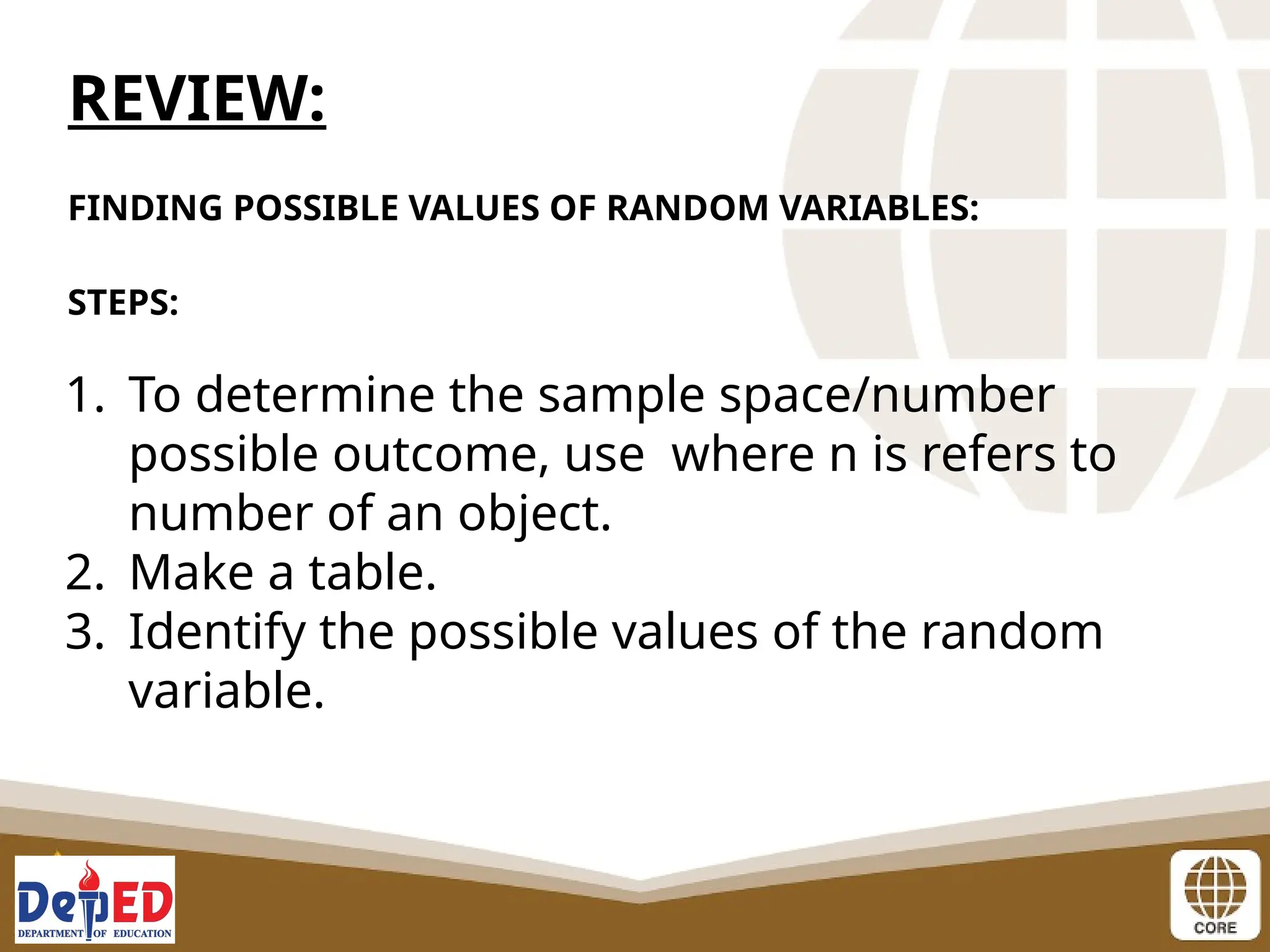 REVIEW:

FINDING POSSIBLE VALUES OF RANDOM VARIABLES:

STEPS:

1. To determine the sample space/number possible outcome, use  where n is refers to number of an object.
2. Make a table.
3. Identify the possible values of the random variable.

DepED
DEPARTMENT OF EDUCATION

CORE